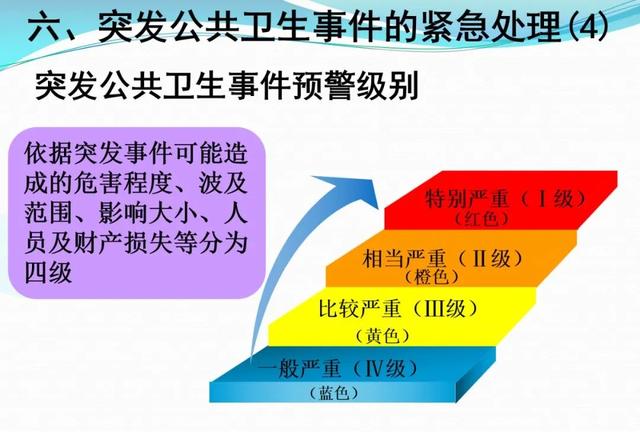 六、突发公共卫生事件的紧急处理(4)

突发公共卫生事件预警级别

依据突发事件可能造成的危害程度、波及范围、影响大小、人员及财产损失等分为四级

特别严重（Ⅰ级）
（红色）

相当严重（Ⅱ级）
（橙色）

比较严重（Ⅲ级）
（黄色）

一般严重（Ⅳ级）
（蓝色）